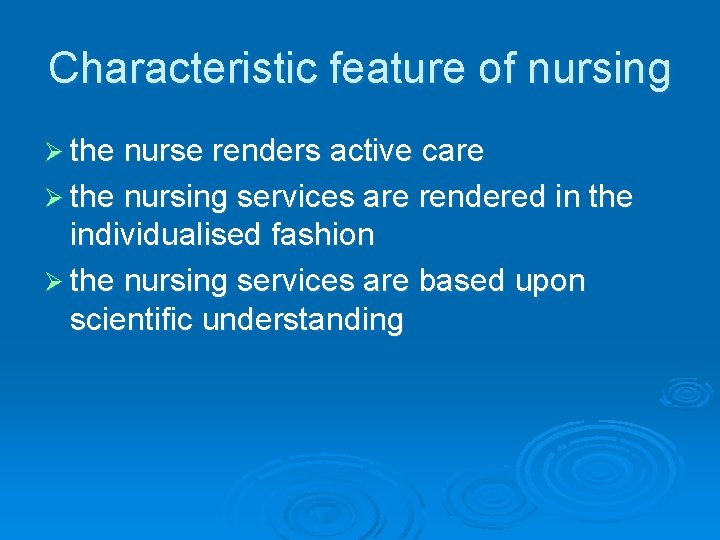 Characteristic feature of nursing

➢ the nurse renders active care

➢ the nursing services are rendered in the individualised fashion

➢ the nursing services are based upon scientific understanding